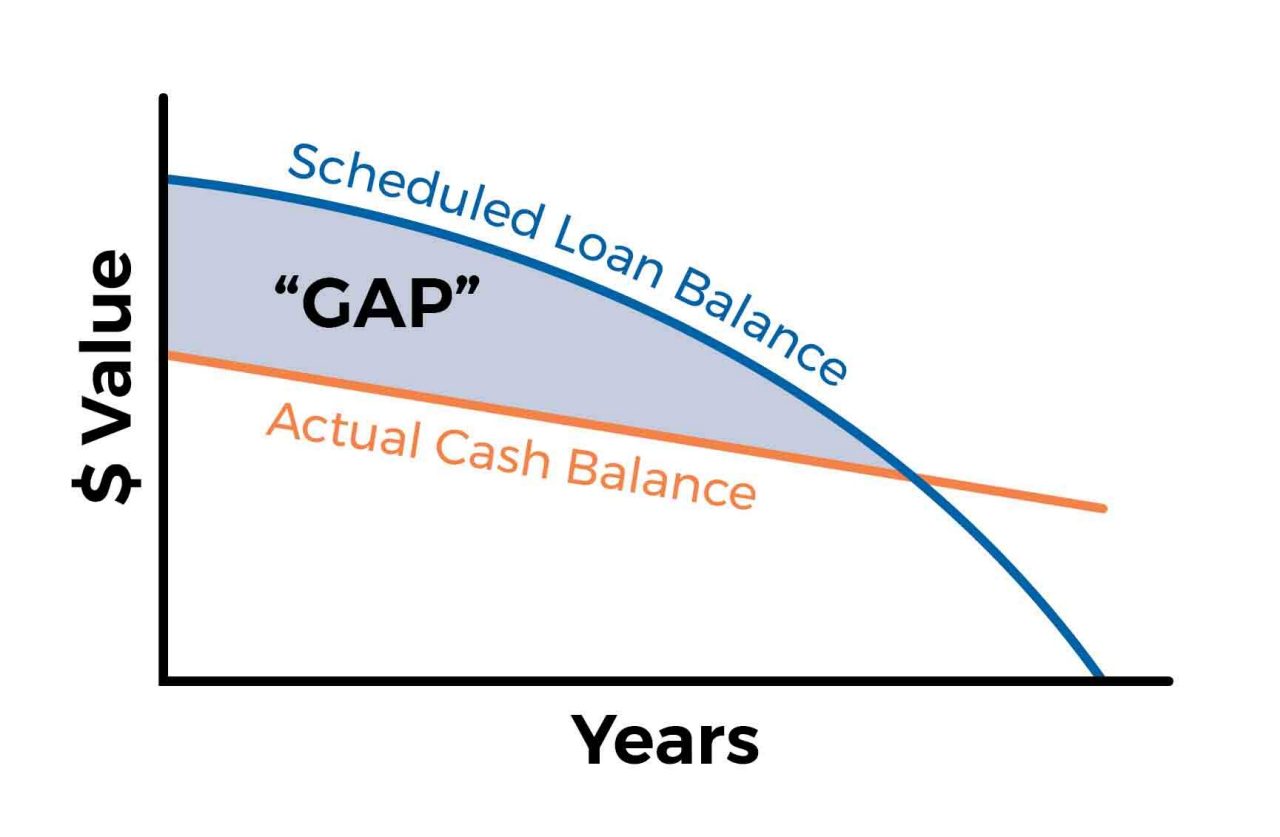 $ Value

Scheduled Loan Balance

“GAP”

Actual Cash Balance

Years